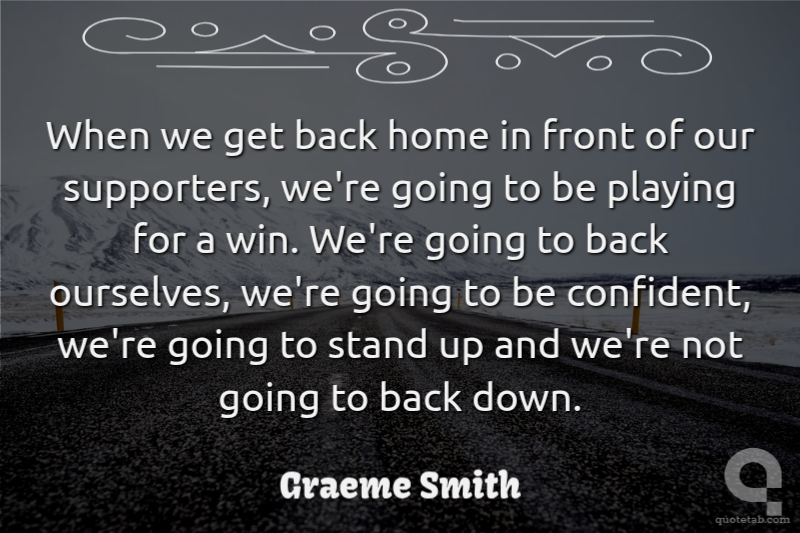 When we get back home in front of our supporters, we're going to be playing for a win. We're going to back ourselves, we're going to be confident, we're going to stand up and we're not going to back down.

Graeme Smith

quotetab.com